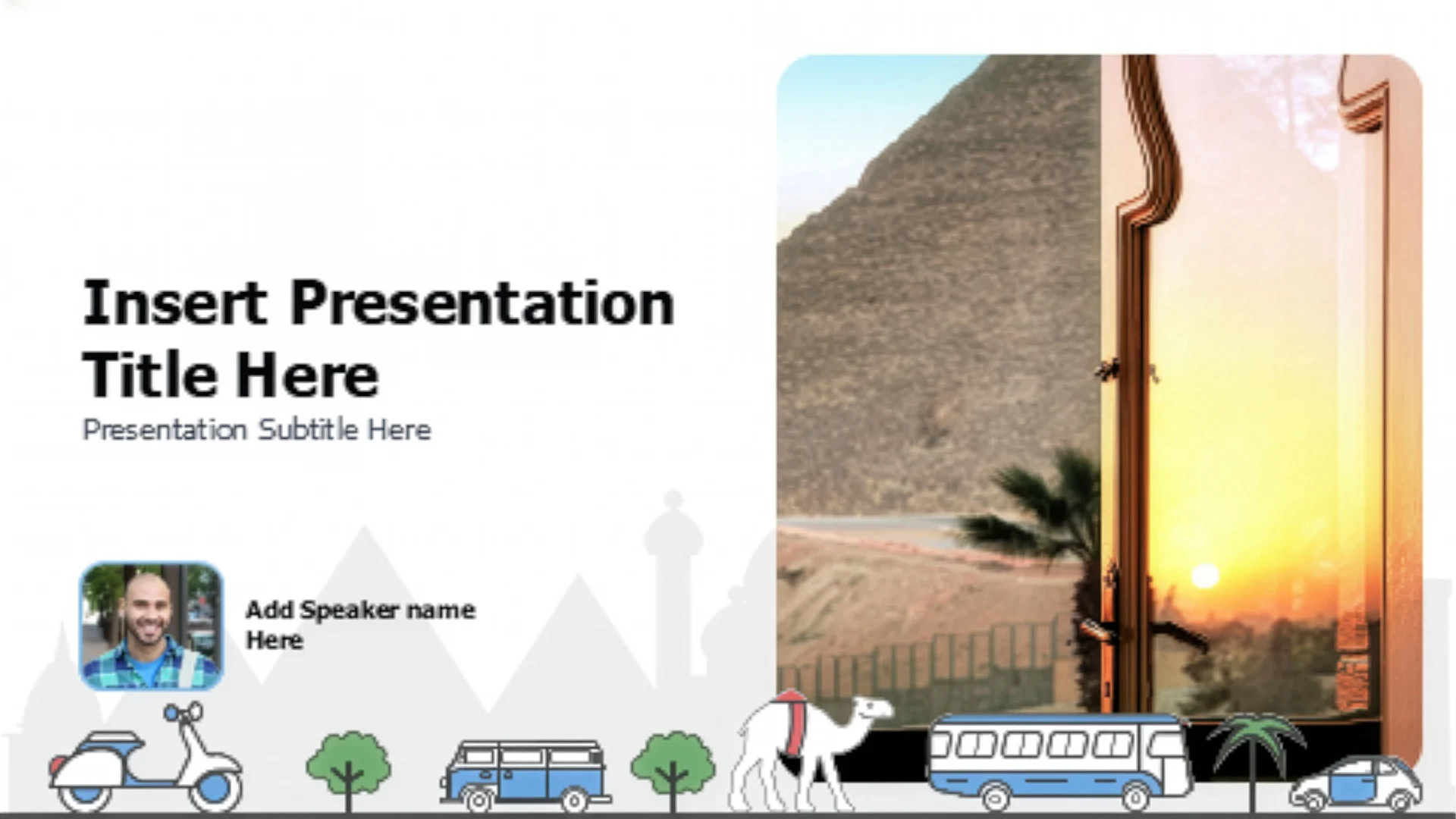 Insert Presentation Title Here
Presentation Subtitle Here

Add Speaker name Here